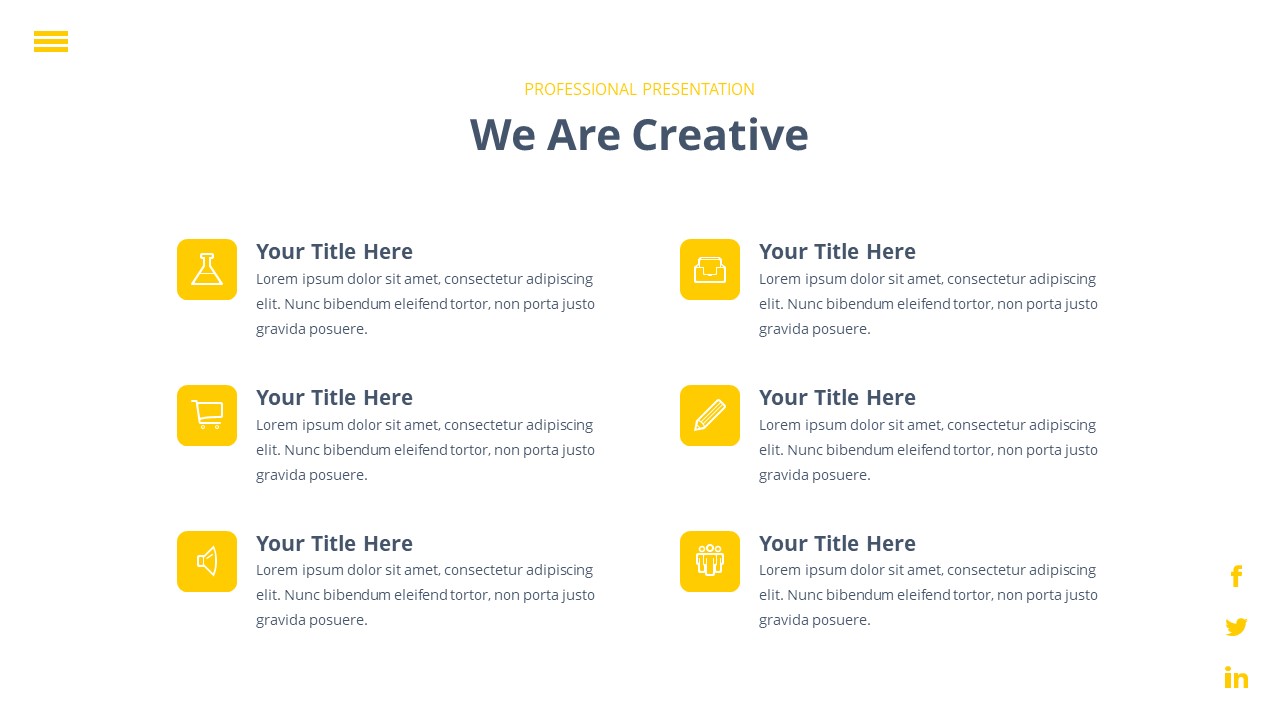 PROFESSIONAL PRESENTATION

We Are Creative

Your Title Here
Lorem ipsum dolor sit amet, consectetur adipiscing elit. Nunc bibendum eleifend tortor, non porta justo gravida posuere.

Your Title Here
Lorem ipsum dolor sit amet, consectetur adipiscing elit. Nunc bibendum eleifend tortor, non porta justo gravida posuere.

Your Title Here
Lorem ipsum dolor sit amet, consectetur adipiscing elit. Nunc bibendum eleifend tortor, non porta justo gravida posuere.

Your Title Here
Lorem ipsum dolor sit amet, consectetur adipiscing elit. Nunc bibendum eleifend tortor, non porta justo gravida posuere.

Your Title Here
Lorem ipsum dolor sit amet, consectetur adipiscing elit. Nunc bibendum eleifend tortor, non porta justo gravida posuere.

Your Title Here
Lorem ipsum dolor sit amet, consectetur adipiscing elit. Nunc bibendum eleifend tortor, non porta justo gravida posuere.

f

in